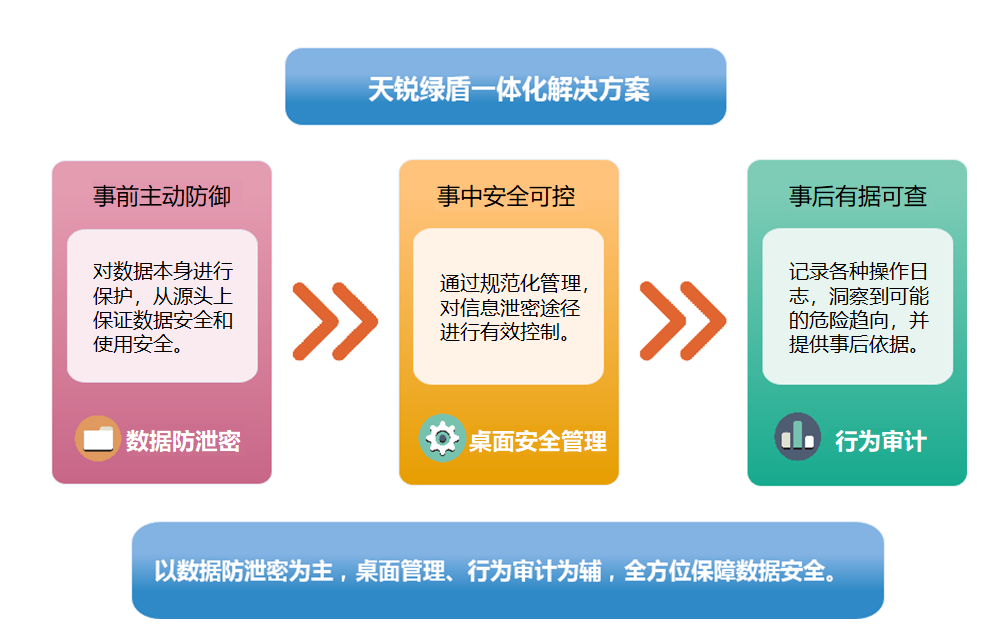 天锐绿盾一体化解决方案

事前主动防御

对数据本身进行保护，从源头上保证数据安全和使用安全。

数据防泄密

事中安全可控

通过规范化管理，对信息泄密途径进行有效控制。

桌面安全管理

事后有据可查

记录各种操作日志，洞察到可能的危险趋向，并提供事后依据。

行为审计

以数据防泄密为主，桌面管理、行为审计为辅，全方位保障数据安全。